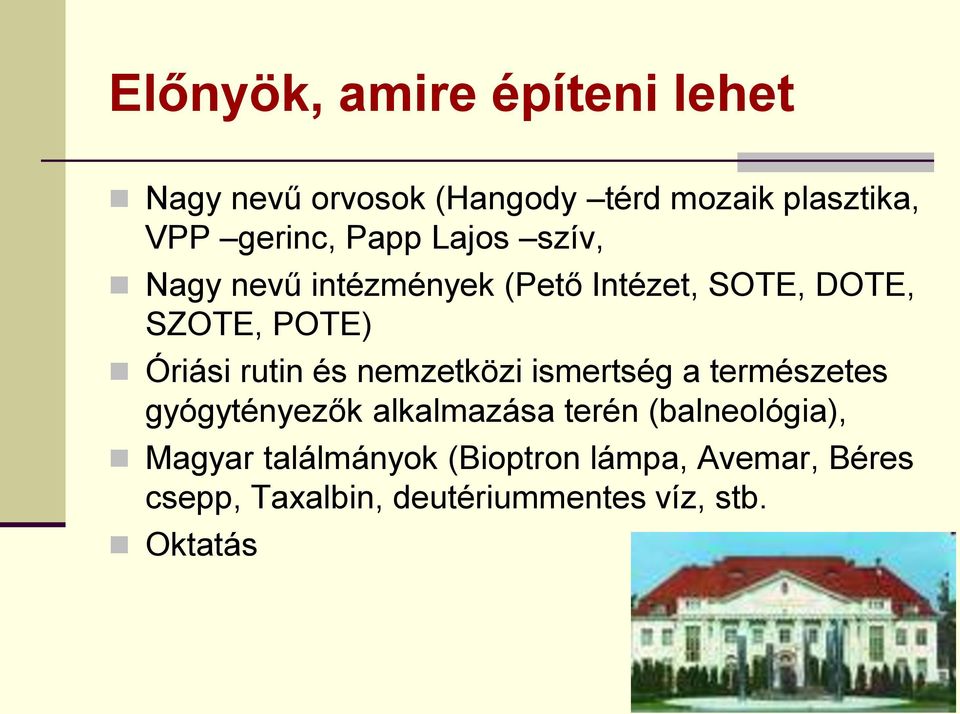 Előnyök, amire építeni lehet

Nagy nevű orvosok (Hangody –térd mozaik plasztika, VPP –gerinc, Papp Lajos –szív,

Nagy nevű intézmények (Pető Intézet, SOTE, DOTE, SZOTE, POTE)

Óriási rutin és nemzetközi ismertség a természetes gyógytényezők alkalmazása terén (balneológia),

Magyar találmányok (Bioptron lámpa, Avemar, Béres csepp, Taxalbin, deutériummentes víz, stb.

Oktatás